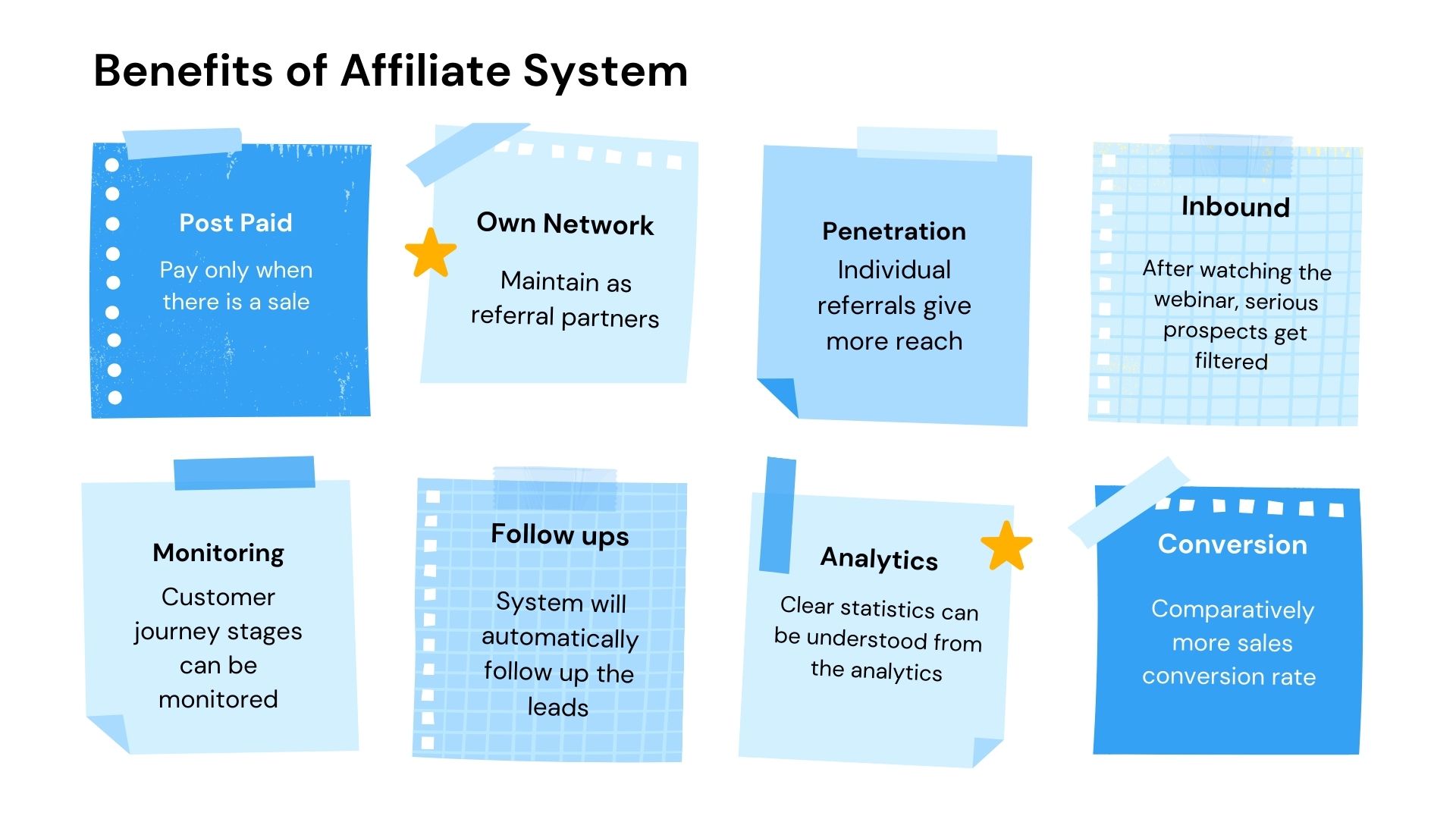 Benefits of Affiliate System

Post Paid

Pay only when there is a sale

Own Network

Maintain as referral partners

Penetration

Individual referrals give more reach

Inbound

After watching the webinar, serious prospects get filtered

Monitoring

Customer journey stages can be monitored

Follow ups

System will automatically follow up the leads

Analytics

Clear statistics can be understood from the analytics

Conversion

Comparatively more sales conversion rate